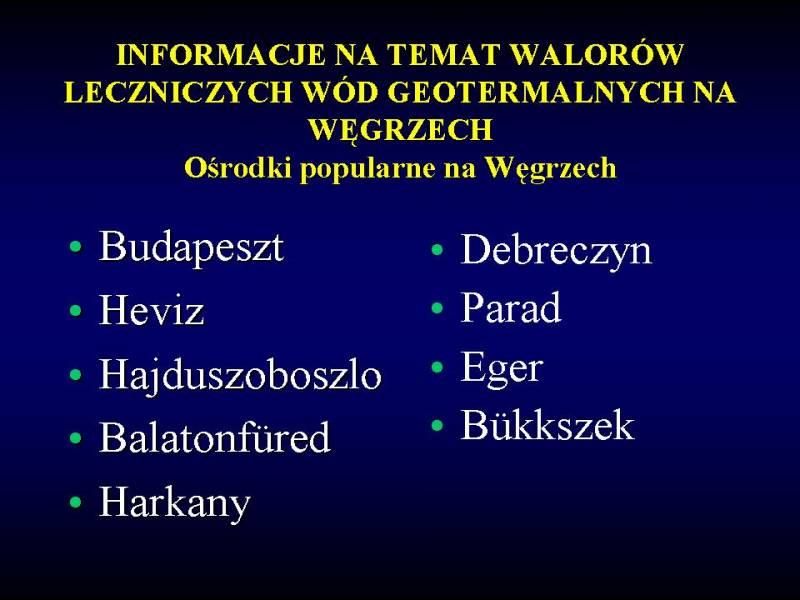 INFORMACJE NA TEMAT WALORÓW LECZNICZYCH WÓD GEOTERMALNYCH NA WĘGRZECH
Ośrodki popularne na Węgrzech

• Budapeszt
• Heviz
• Hajduszoboszlo
• Balatonfüred
• Harkany

• Debreczyn
• Parad
• Eger
• Bükkszek